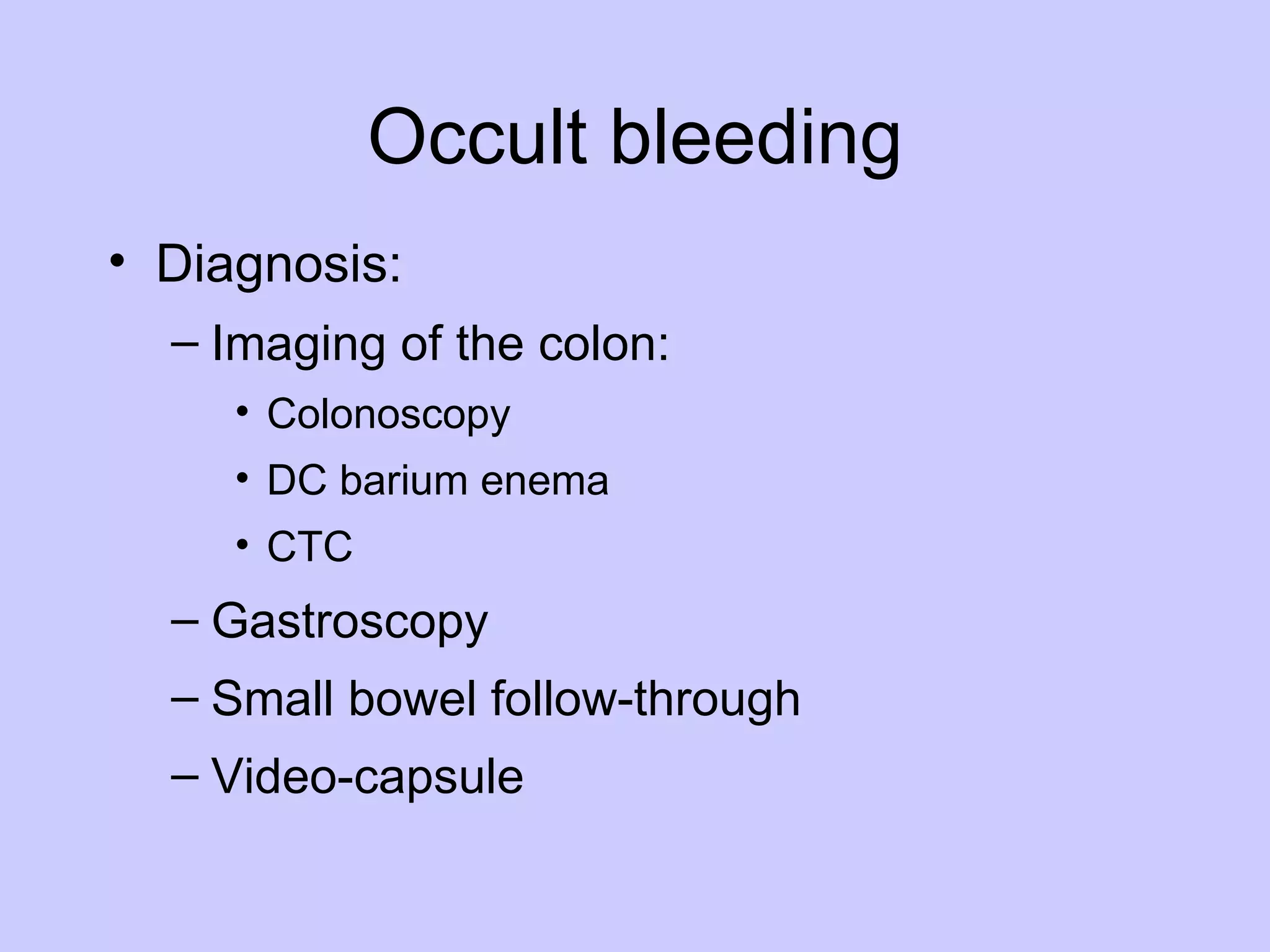 Occult bleeding

• Diagnosis:
– Imaging of the colon:
• Colonoscopy
• DC barium enema
• CTC
– Gastroscopy
– Small bowel follow-through
– Video-capsule